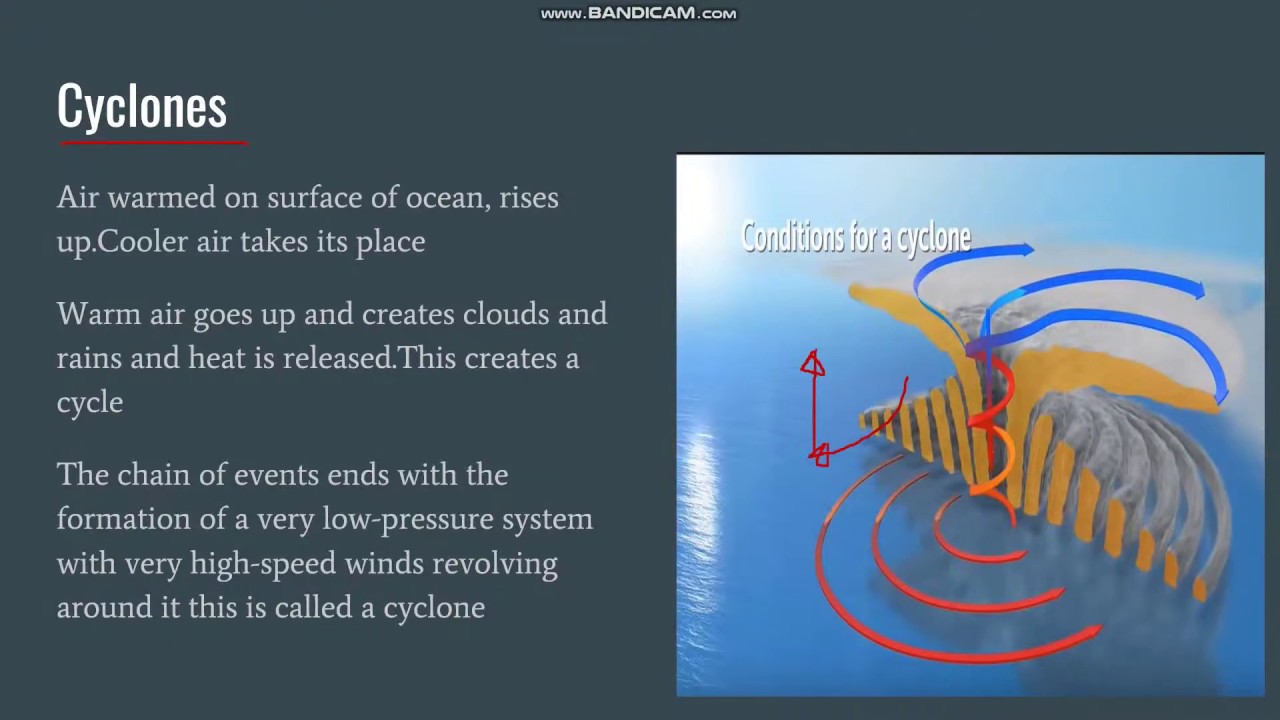 www.BANDICAM.com

Cyclones

Air warmed on surface of ocean, rises up.Cooler air takes its place

Warm air goes up and creates clouds and rains and heat is released.This creates a cycle

The chain of events ends with the formation of a very low-pressure system with very high-speed winds revolving around it this is called a cyclone

Conditions for a cyclone